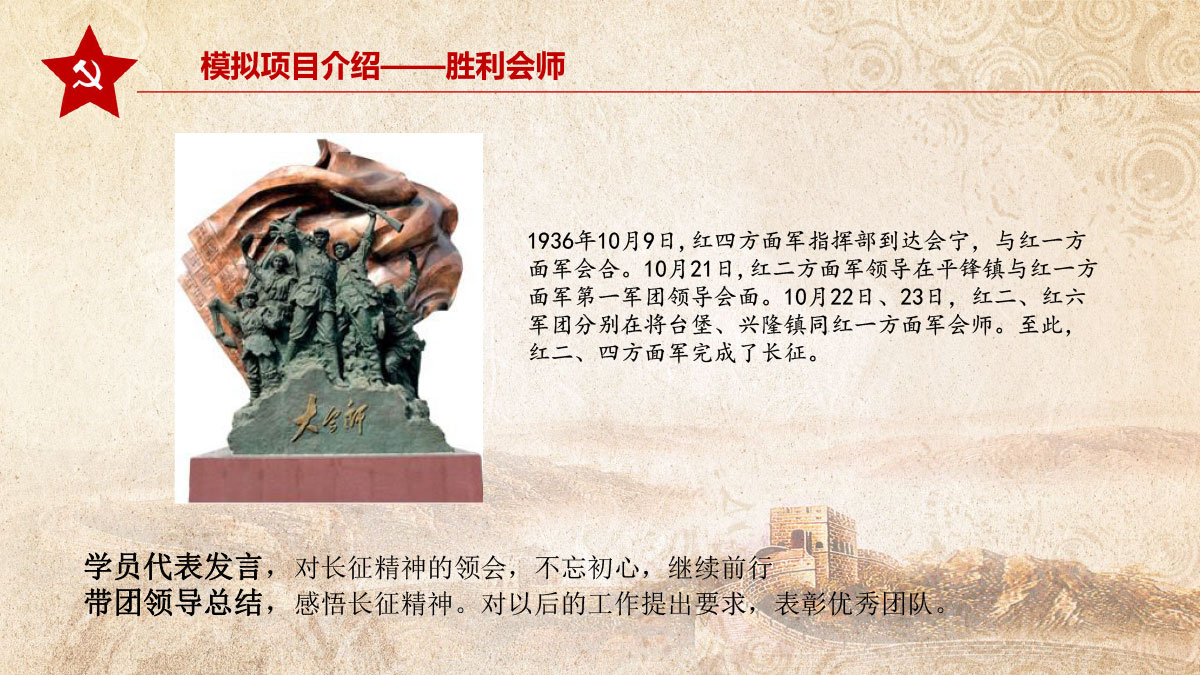 模拟项目介绍——胜利会师

大会师

1936年10月9日,红四方面军指挥部到达会宁，与红一方面军会合。10月21日,红二方面军领导在平锋镇与红一方面军第一军团领导会面。10月22日、23日，红二、红六军团分别在将台堡、兴隆镇同红一方面军会师。至此，红二、四方面军完成了长征。

学员代表发言，对长征精神的领会，不忘初心，继续前行
带团领导总结，感悟长征精神。对以后的工作提出要求，表彰优秀团队。